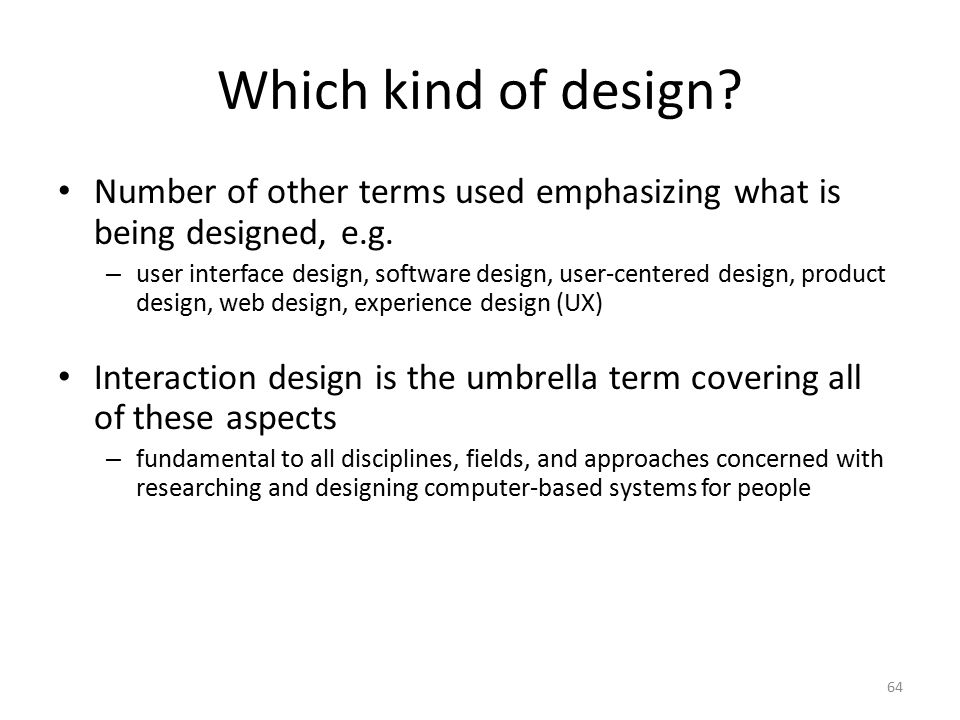 Which kind of design?

• Number of other terms used emphasizing what is being designed, e.g.
– user interface design, software design, user-centered design, product design, web design, experience design (UX)

• Interaction design is the umbrella term covering all of these aspects
– fundamental to all disciplines, fields, and approaches concerned with researching and designing computer-based systems for people

64